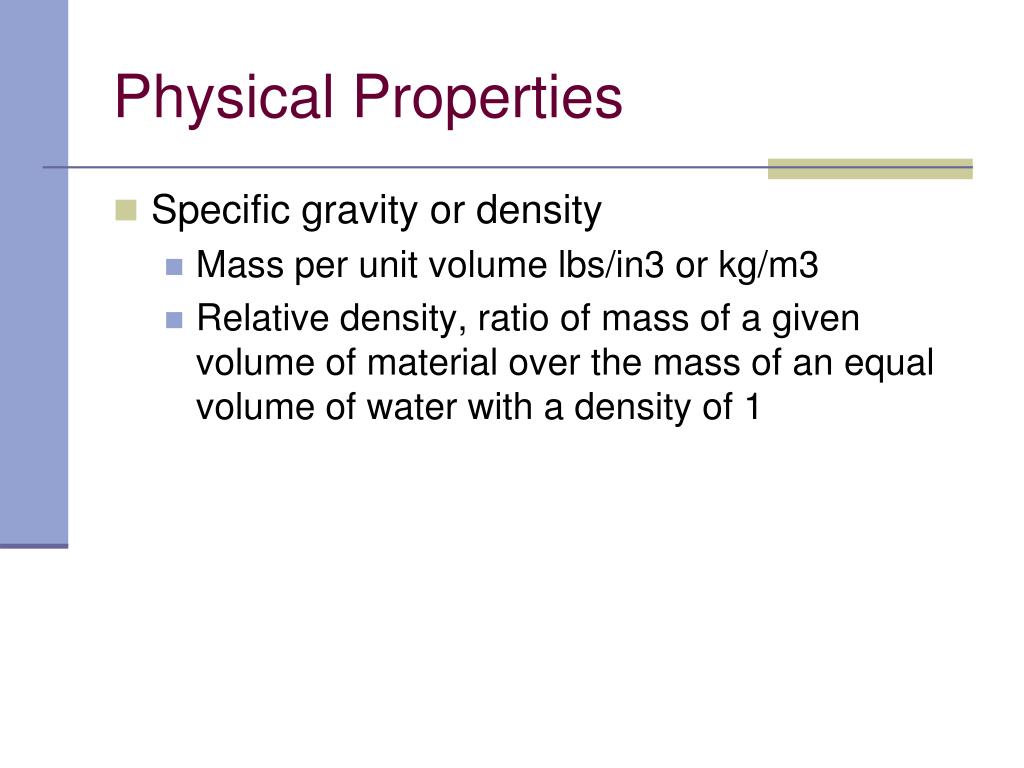 Physical Properties

Specific gravity or density

Mass per unit volume lbs/in3 or kg/m3

Relative density, ratio of mass of a given volume of material over the mass of an equal volume of water with a density of 1